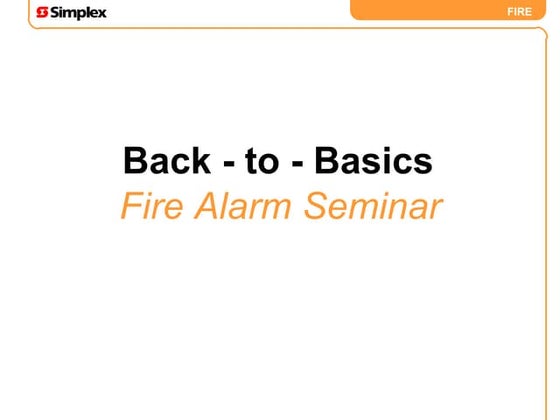 Simplex

FIRE

Back - to - Basics
Fire Alarm Seminar